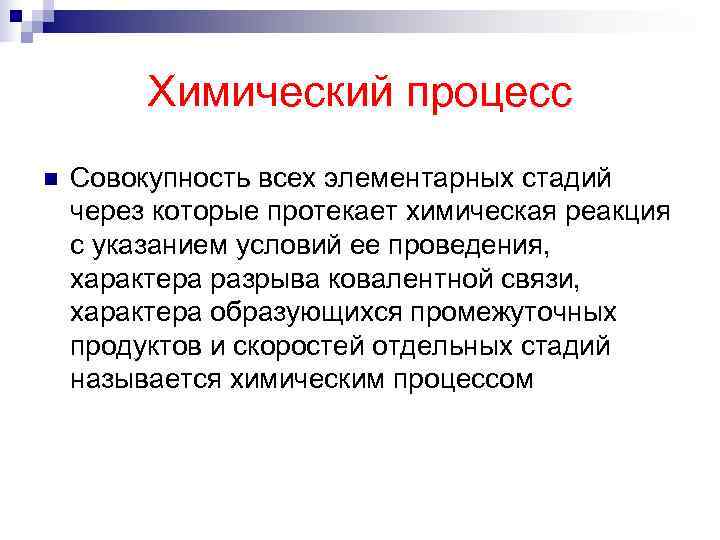 Химический процесс

Совокупность всех элементарных стадий через которые протекает химическая реакция с указанием условий ее проведения, характера разрыва ковалентной связи, характера образующихся промежуточных продуктов и скоростей отдельных стадий называется химическим процессом